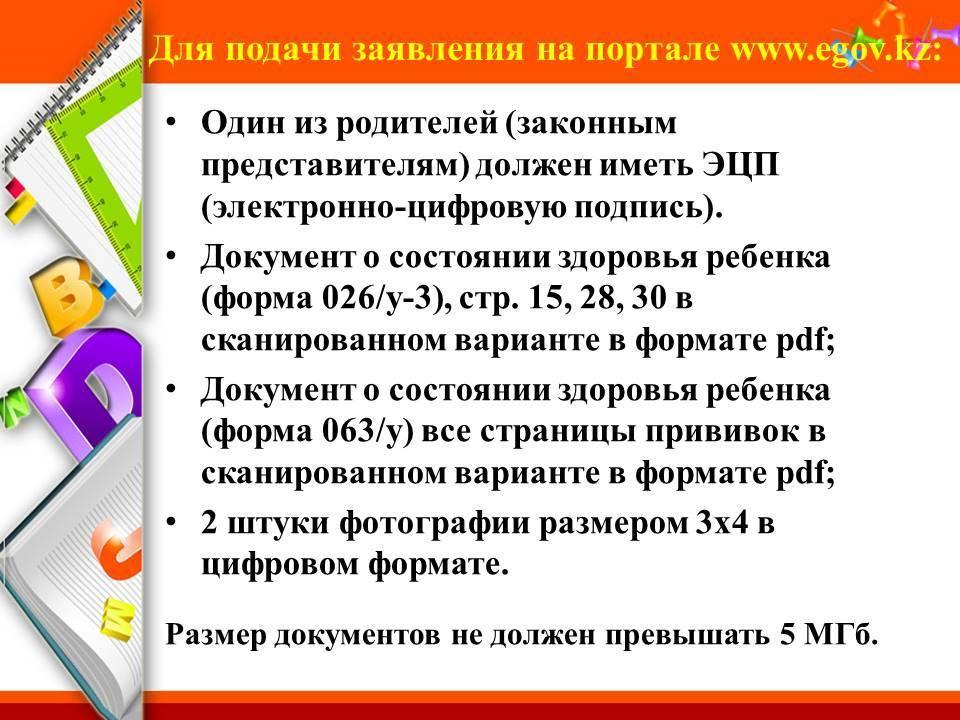 Для подачи заявления на портале www.egov.kz:

• Один из родителей (законным представителям) должен иметь ЭЦП (электронно-цифровую подпись).
• Документ о состоянии здоровья ребенка (форма 026/у-3), стр. 15, 28, 30 в сканированном варианте в формате pdf;
• Документ о состоянии здоровья ребенка (форма 063/у) все страницы прививок в сканированном варианте в формате pdf;
• 2 штуки фотографии размером 3х4 в цифровом формате.

Размер документов не должен превышать 5 МГб.